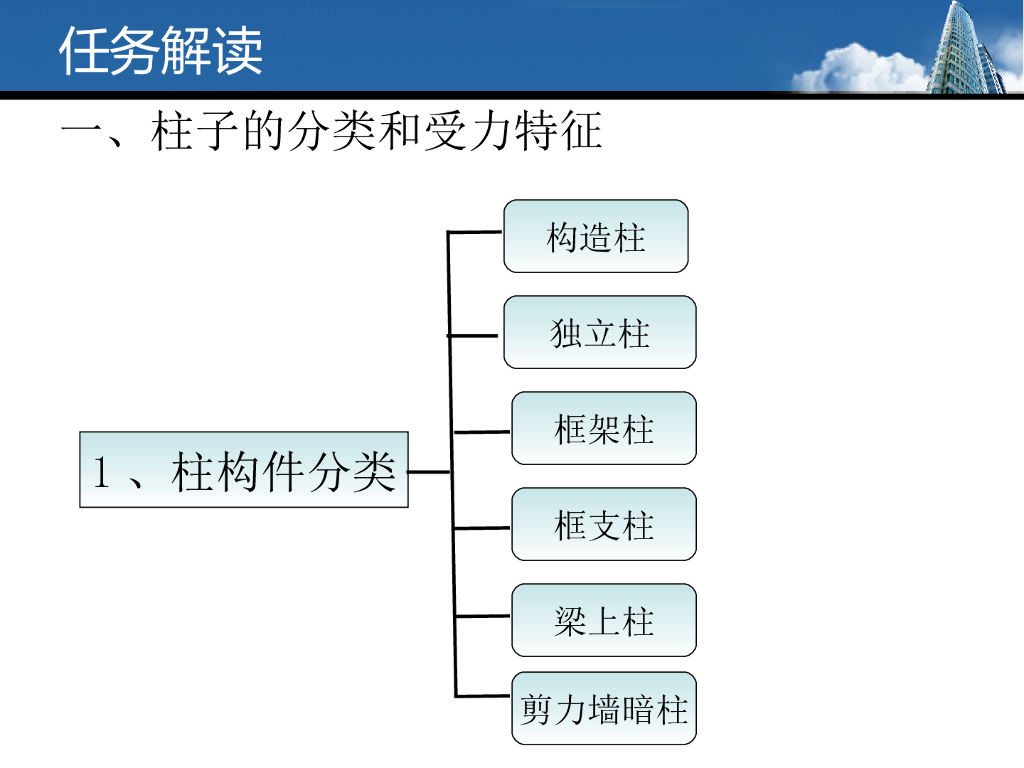 任务解读

一、柱子的分类和受力特征

1、柱构件分类

构造柱

独立柱

框架柱

框支柱

梁上柱

剪力墙暗柱